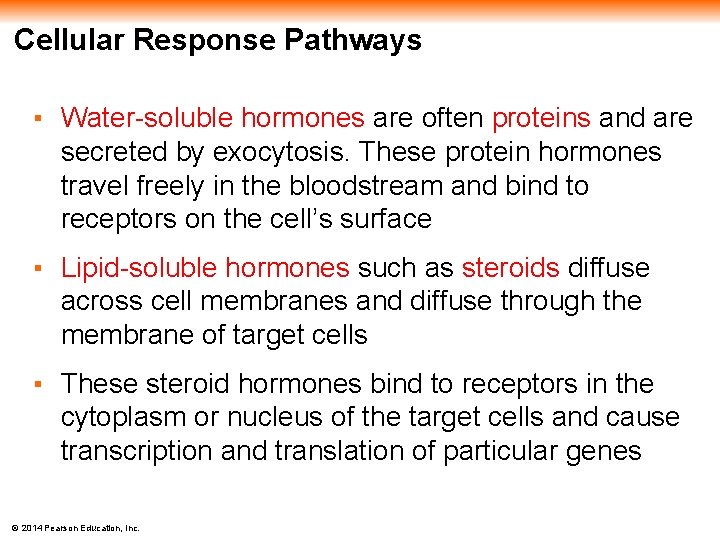 Cellular Response Pathways

▪ Water-soluble hormones are often proteins and are secreted by exocytosis. These protein hormones travel freely in the bloodstream and bind to receptors on the cell's surface

▪ Lipid-soluble hormones such as steroids diffuse across cell membranes and diffuse through the membrane of target cells

▪ These steroid hormones bind to receptors in the cytoplasm or nucleus of the target cells and cause transcription and translation of particular genes

© 2014 Pearson Education, Inc.